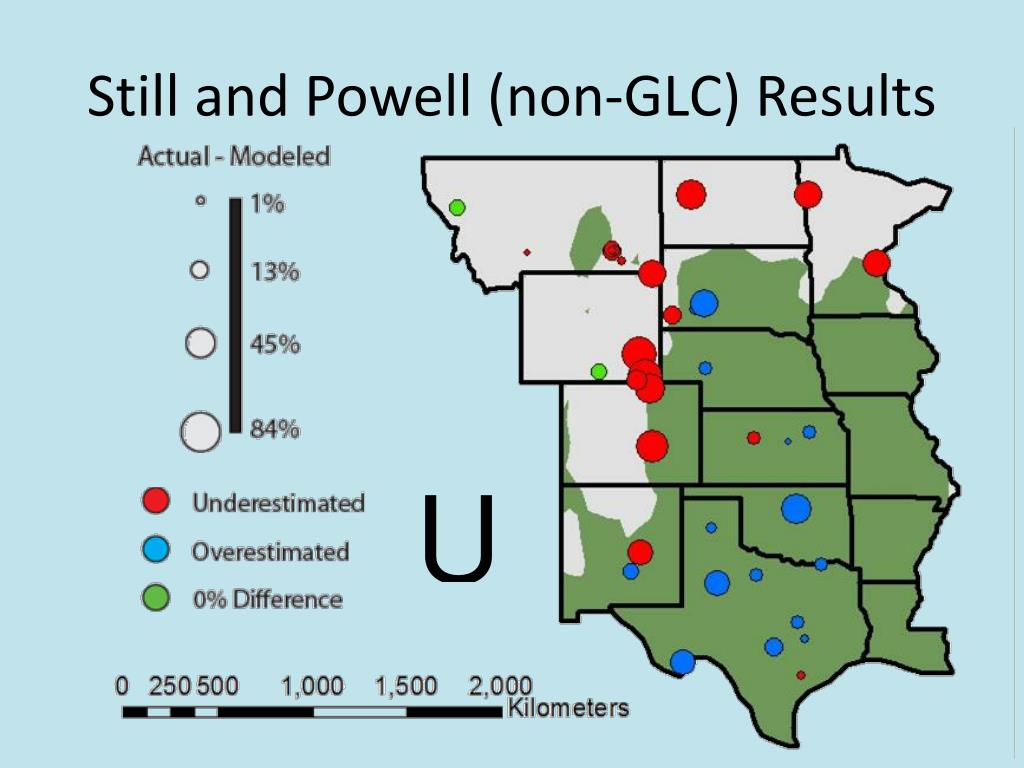 Still and Powell (non-GLC) Results

Actual - Modeled

1%

13%

45%

84%

Underestimated

Overestimated

0% Difference

U

0 250 500 1,000 1,500 2,000 Kilometers